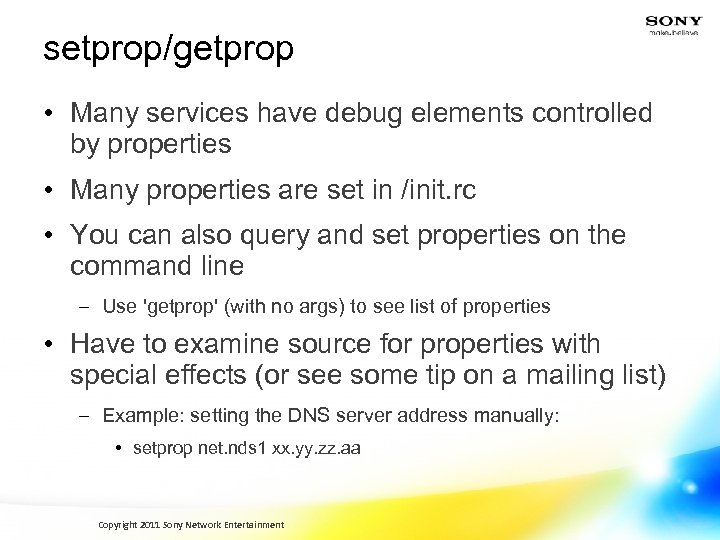 SONY
make.believe

setprop/getprop

• Many services have debug elements controlled by properties

• Many properties are set in /init.rc

• You can also query and set properties on the command line

– Use 'getprop' (with no args) to see list of properties

• Have to examine source for properties with special effects (or see some tip on a mailing list)

– Example: setting the DNS server address manually:

• setprop net.nds1 xx.yy.zz.aa

Copyright 2011 Sony Network Entertainment